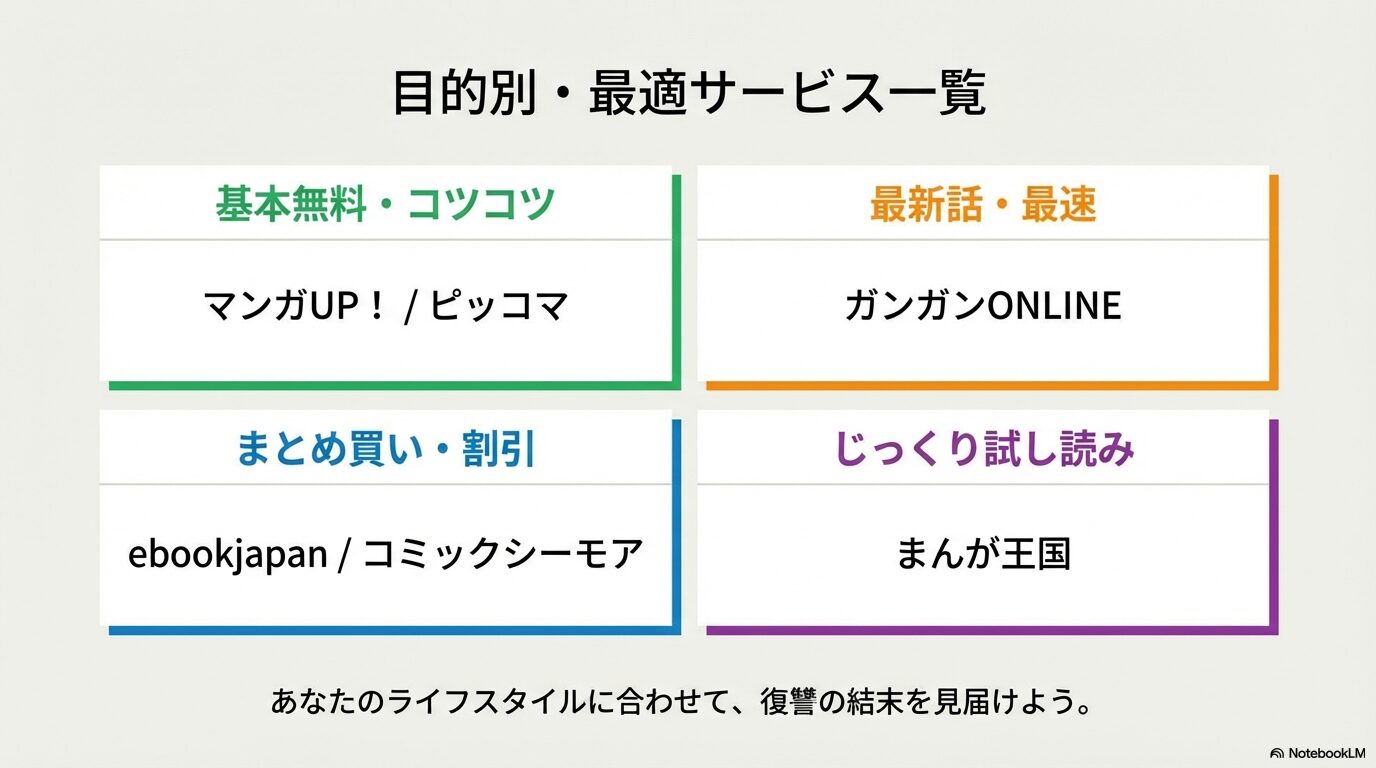 目的別・最適サービス一覧

基本無料・コツコツ

マンガUP！ / ピッコマ

最新話・最速

ガンガンONLINE

まとめ買い・割引

ebookjapan / コミックシーモア

じっくり試し読み

まんが王国

あなたのライフスタイルに合わせて、復讐の結末を見届けよう。

NotebookLM